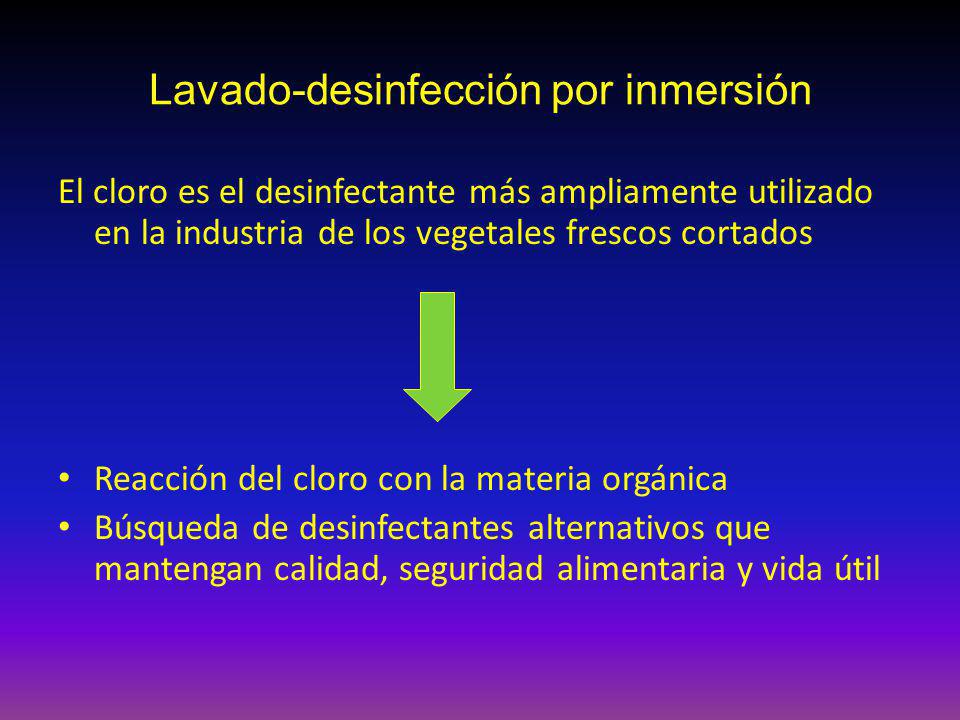 Lavado-desinfección por inmersión

El cloro es el desinfectante más ampliamente utilizado en la industria de los vegetales frescos cortados

• Reacción del cloro con la materia orgánica
• Búsqueda de desinfectantes alternativos que mantengan calidad, seguridad alimentaria y vida útil